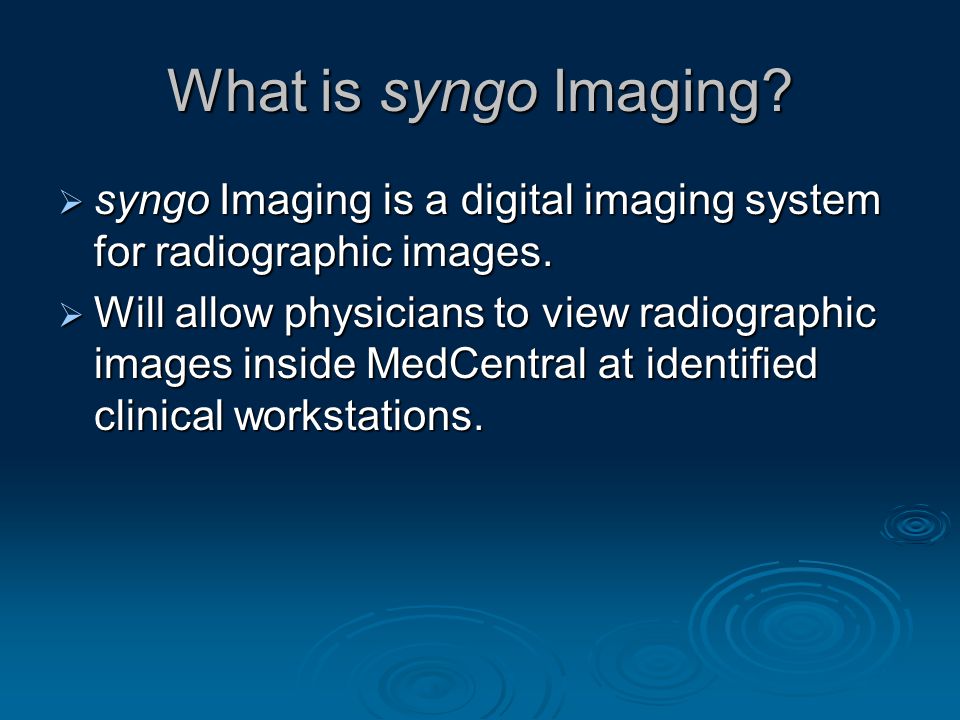 What is syngo Imaging?

➢ syngo Imaging is a digital imaging system for radiographic images.

➢ Will allow physicians to view radiographic images inside MedCentral at identified clinical workstations.